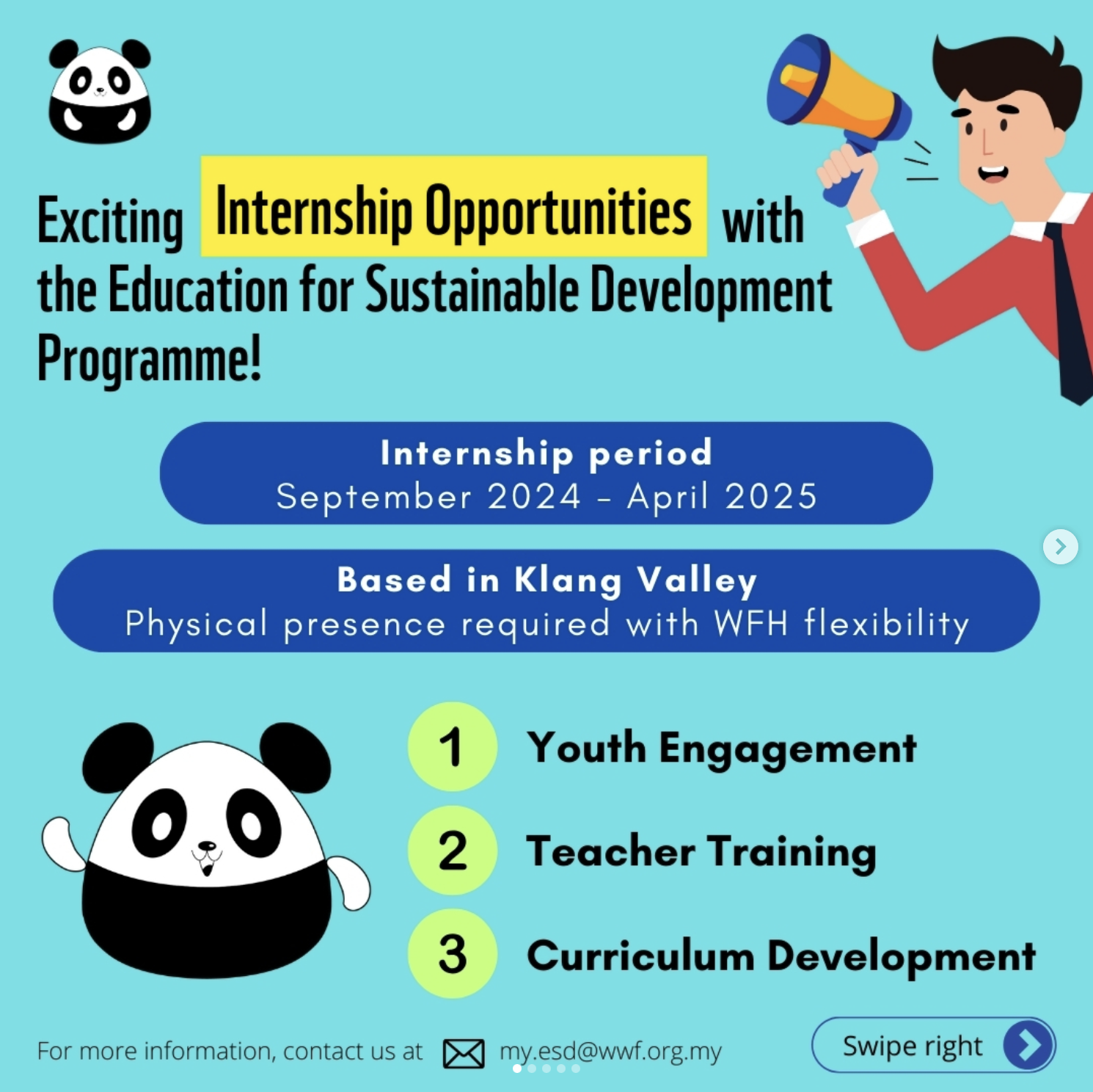 Exciting Internship Opportunities with the Education for Sustainable Development Programme!

Internship period
September 2024 - April 2025

Based in Klang Valley
Physical presence required with WFH flexibility

1 Youth Engagement

2 Teacher Training

3 Curriculum Development

For more information, contact us at my.esd@wwf.org.my

Swipe right